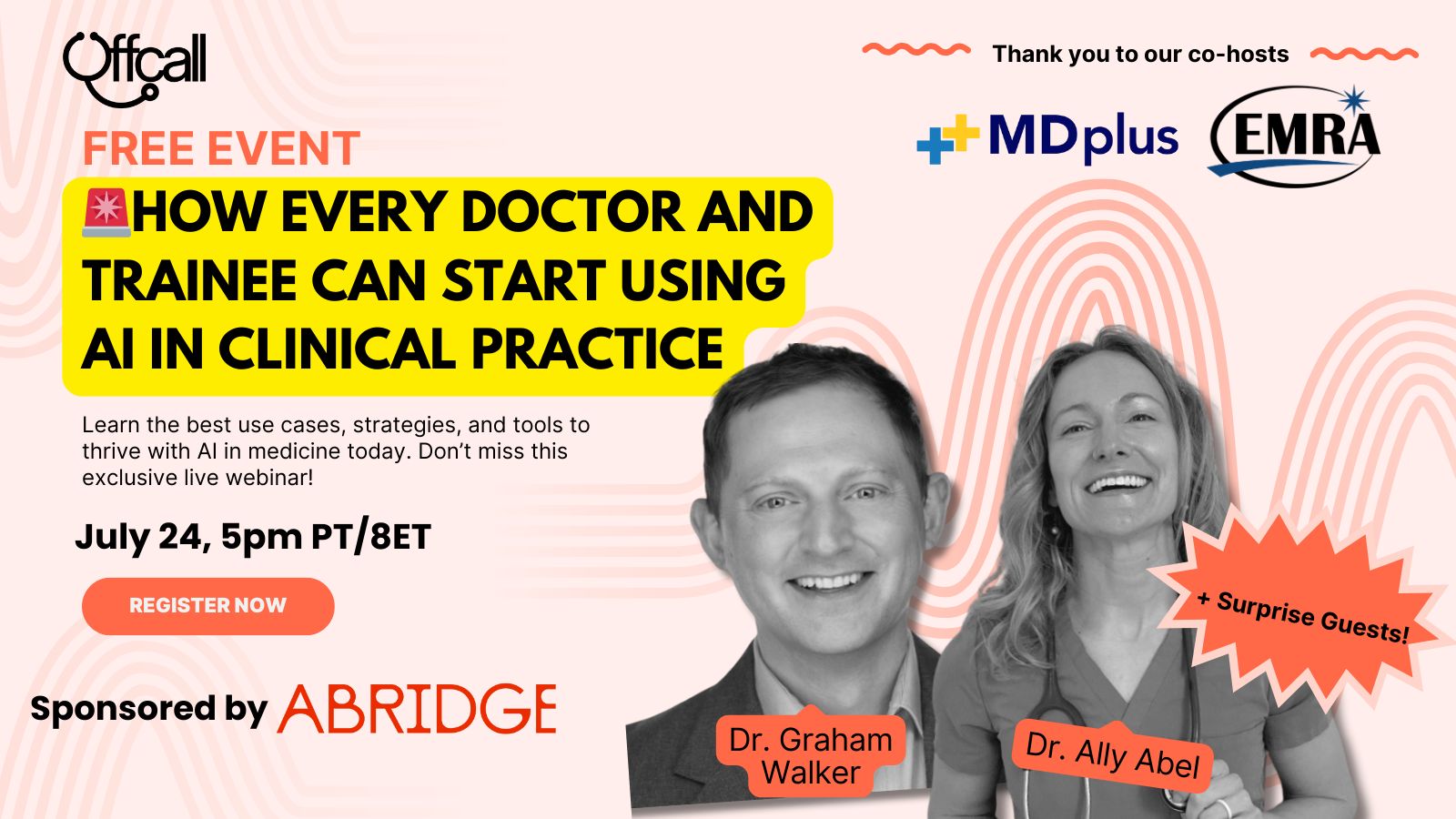 Offcall

Thank you to our co-hosts

MDplus EMRA

FREE EVENT

🚨HOW EVERY DOCTOR AND TRAINEE CAN START USING AI IN CLINICAL PRACTICE

Learn the best use cases, strategies, and tools to thrive with AI in medicine today. Don't miss this exclusive live webinar!

July 24, 5pm PT/8ET

REGISTER NOW

Sponsored by ABRIDGE

Dr. Graham Walker

Dr. Ally Abel

+ Surprise Guests!